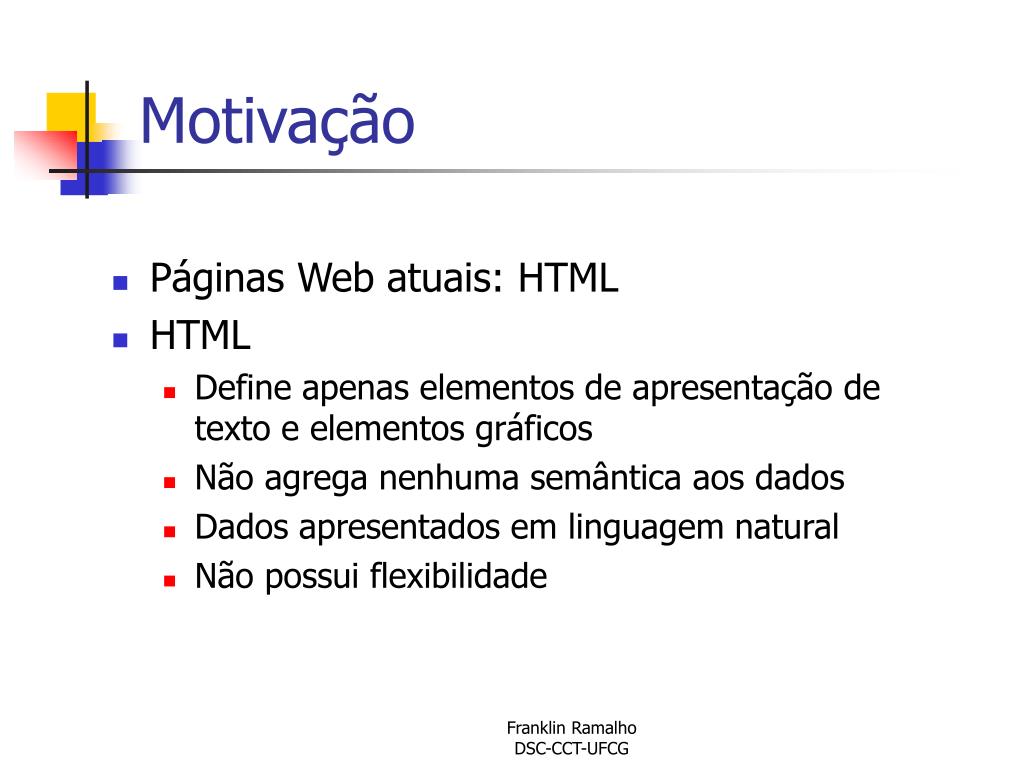 Motivação

- Páginas Web atuais: HTML
- HTML
  - Define apenas elementos de apresentação de texto e elementos gráficos
  - Não agrega nenhuma semântica aos dados
  - Dados apresentados em linguagem natural
  - Não possui flexibilidade

Franklin Ramalho
DSC-CCT-UFCG